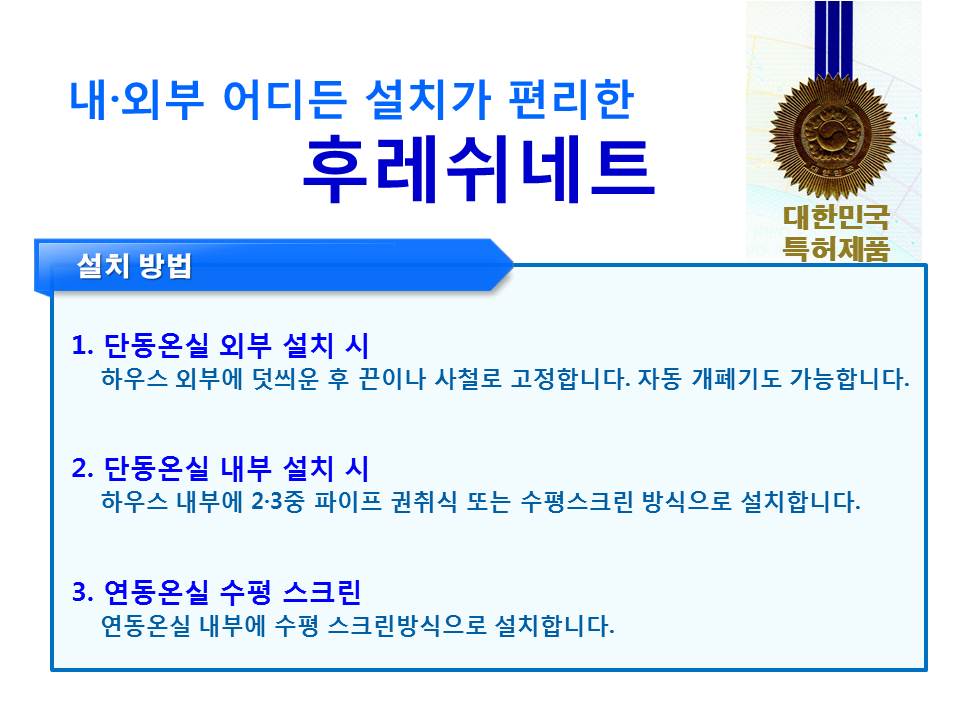 내·외부 어디든 설치가 편리한
후레쉬네트

대한민국
특허제품

설치 방법

1. 단동온실 외부 설치 시
하우스 외부에 덧씌운 후 끈이나 사철로 고정합니다. 자동 개폐기도 가능합니다.

2. 단동온실 내부 설치 시
하우스 내부에 2·3중 파이프 권취식 또는 수평스크린 방식으로 설치합니다.

3. 연동온실 수평 스크린
연동온실 내부에 수평 스크린방식으로 설치합니다.